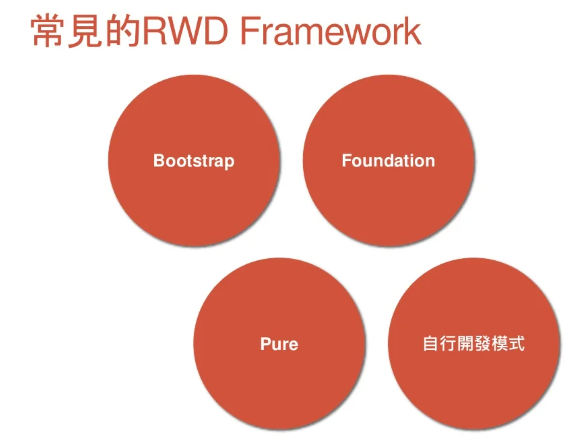 常見的RWD Framework

Bootstrap

Foundation

Pure

自行開發模式